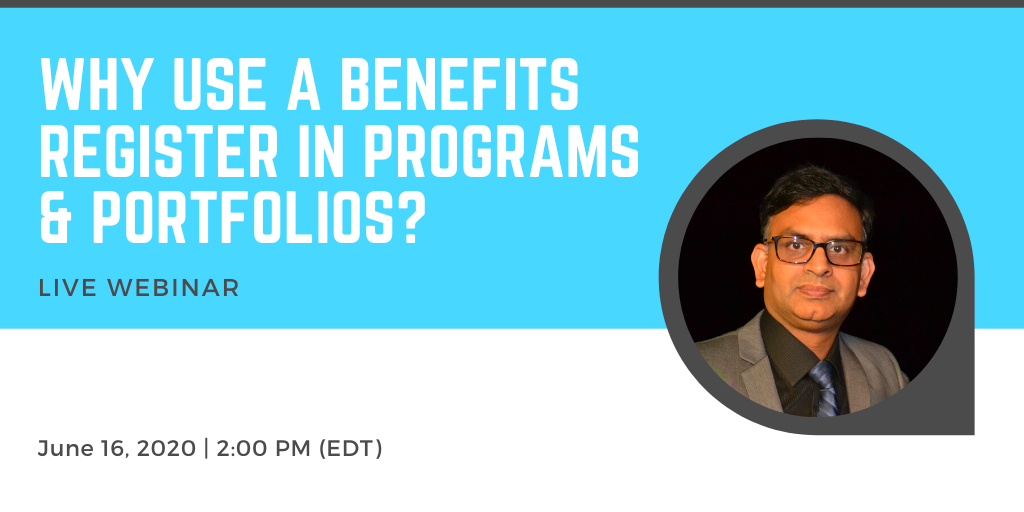 WHY USE A BENEFITS REGISTER IN PROGRAMS & PORTFOLIOS?

LIVE WEBINAR

June 16, 2020 | 2:00 PM (EDT)